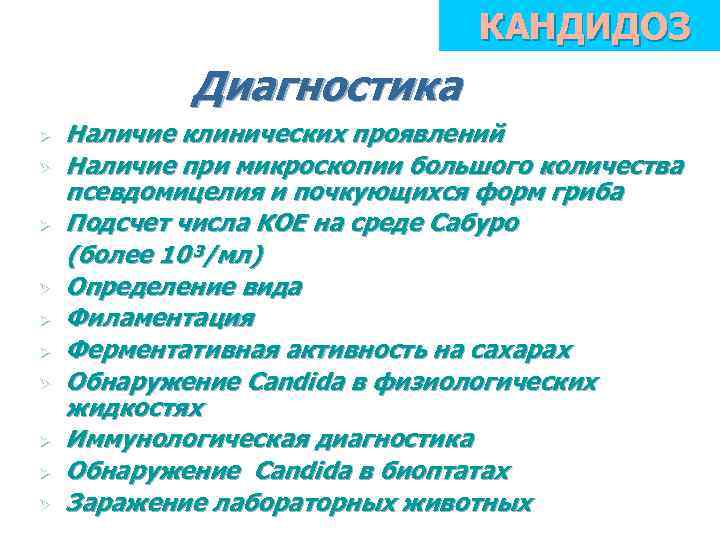 КАНДИДОЗ

Диагностика

➢ Наличие клинических проявлений
➢ Наличие при микроскопии большого количества псевдомицелия и почкующихся форм гриба
➢ Подсчет числа КОЕ на среде Сабуро
(более $10^3$/мл)
➢ Определение вида
➢ Филаментация
➢ Ферментативная активность на сахарах
➢ Обнаружение Candida в физиологических жидкостях
➢ Иммунологическая диагностика
➢ Обнаружение Candida в биоптатах
➢ Заражение лабораторных животных